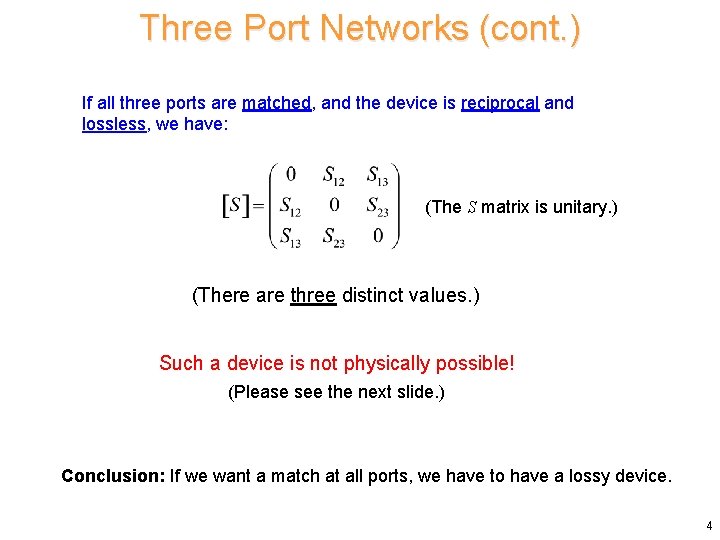 Three Port Networks (cont.)

If all three ports are matched, and the device is reciprocal and lossless, we have:

$[S] = \begin{pmatrix} 0 & S_{12} & S_{13} \\ S_{12} & 0 & S_{23} \\ S_{13} & S_{23} & 0 \end{pmatrix}$

(The $S$ matrix is unitary.)

(There are three distinct values.)

Such a device is not physically possible!

(Please see the next slide.)

Conclusion: If we want a match at all ports, we have to have a lossy device.

4